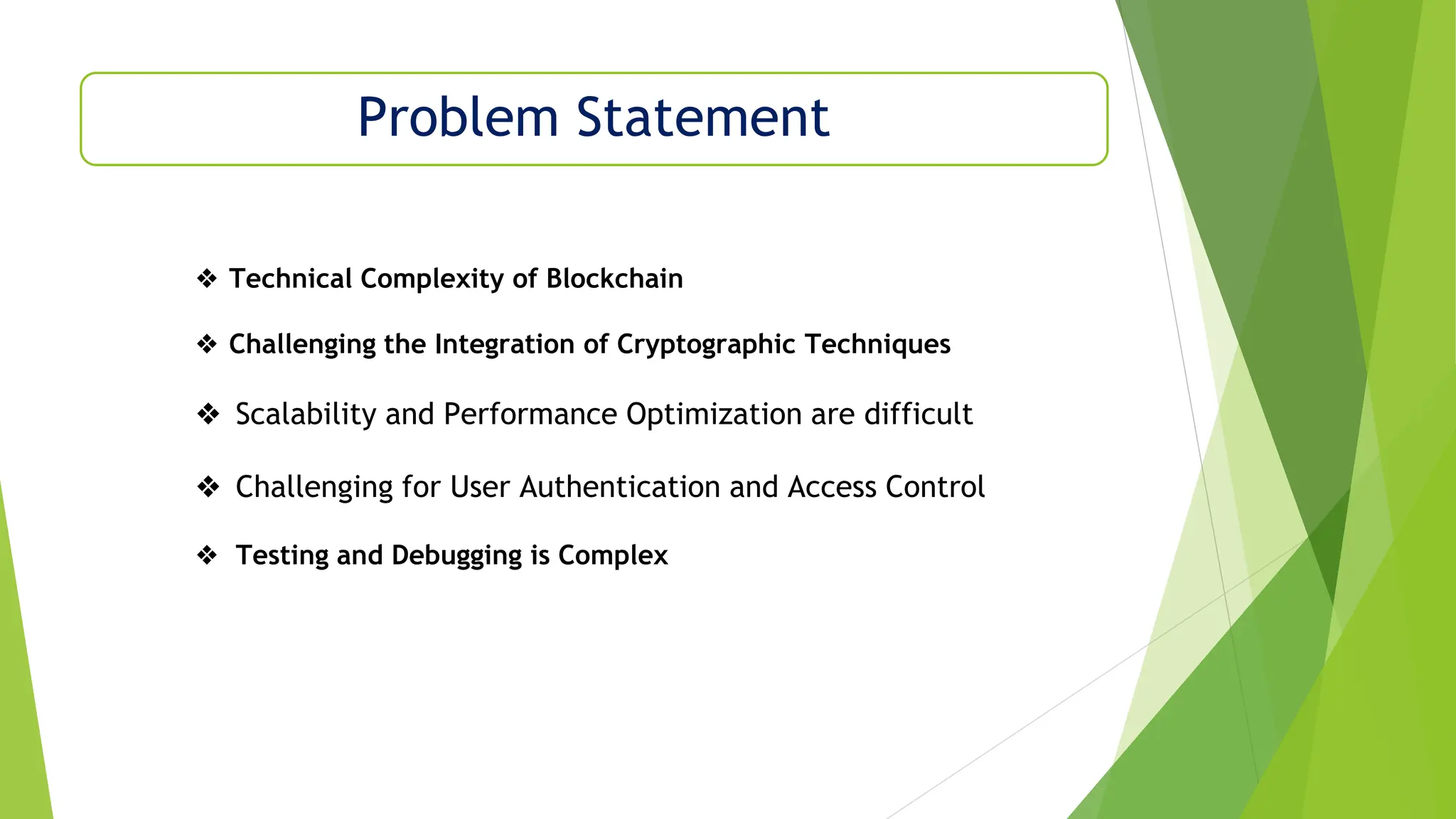 Problem Statement

❖ Technical Complexity of Blockchain

❖ Challenging the Integration of Cryptographic Techniques

❖ Scalability and Performance Optimization are difficult

❖ Challenging for User Authentication and Access Control

❖ Testing and Debugging is Complex